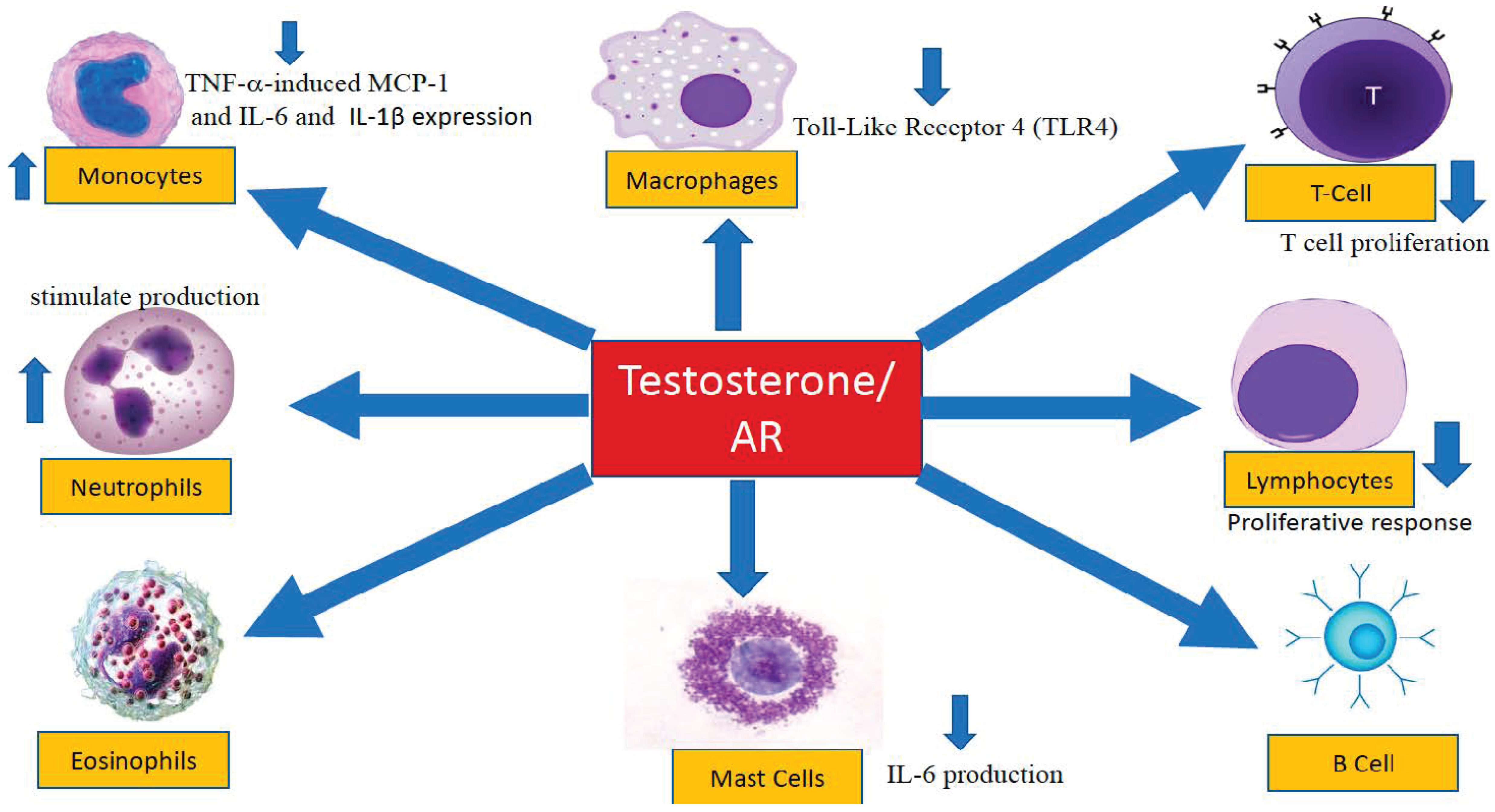 TNF-α-induced MCP-1 and IL-6 and IL-1β expression

Monocytes

Macrophages

Toll-Like Receptor 4 (TLR4)

T

T-Cell

T cell proliferation

stimulate production

Neutrophils

Testosterone/ AR

Lymphocytes

Proliferative response

Eosinophils

Mast Cells

IL-6 production

B Cell